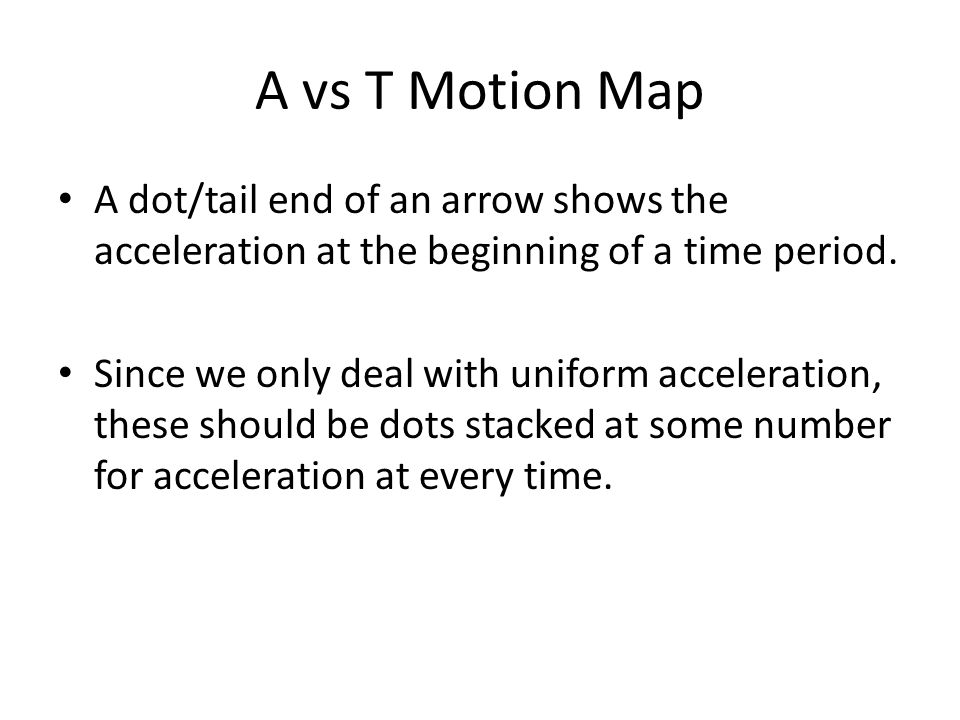 A vs T Motion Map

• A dot/tail end of an arrow shows the acceleration at the beginning of a time period.

• Since we only deal with uniform acceleration, these should be dots stacked at some number for acceleration at every time.